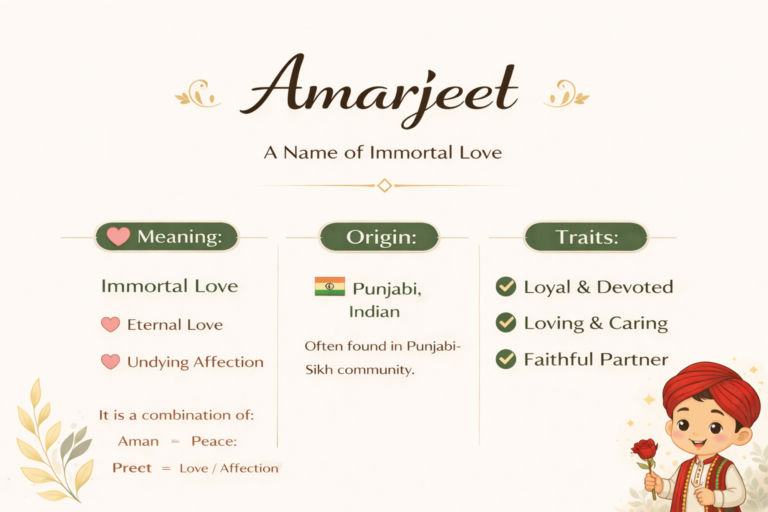 Amarjeet

A Name of Immortal Love

Meaning:

Immortal Love

Eternal Love

Undying Affection

It is a combination of:

Aman = Peace:

Preet = Love / Affection

Origin:

Punjabi, Indian

Often found in Punjabi-Sikh community.

Traits:

Loyal & Devoted

Loving & Caring

Faithful Partner